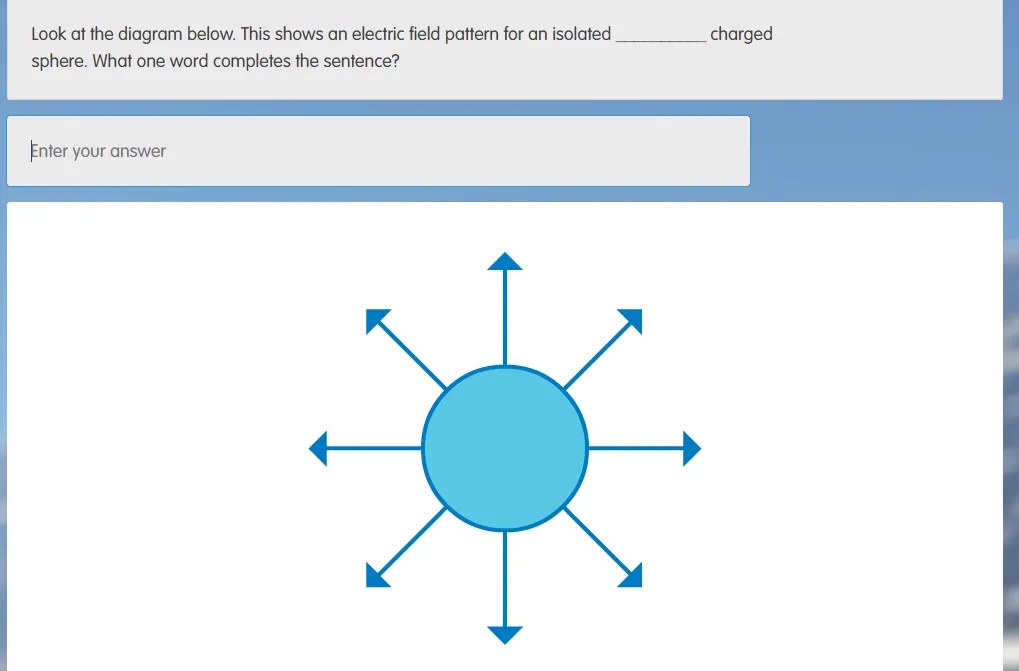 Look at the diagram below. This shows an electric field pattern for an isolated __________ charged sphere. What one word completes the sentence?

Enter your answer